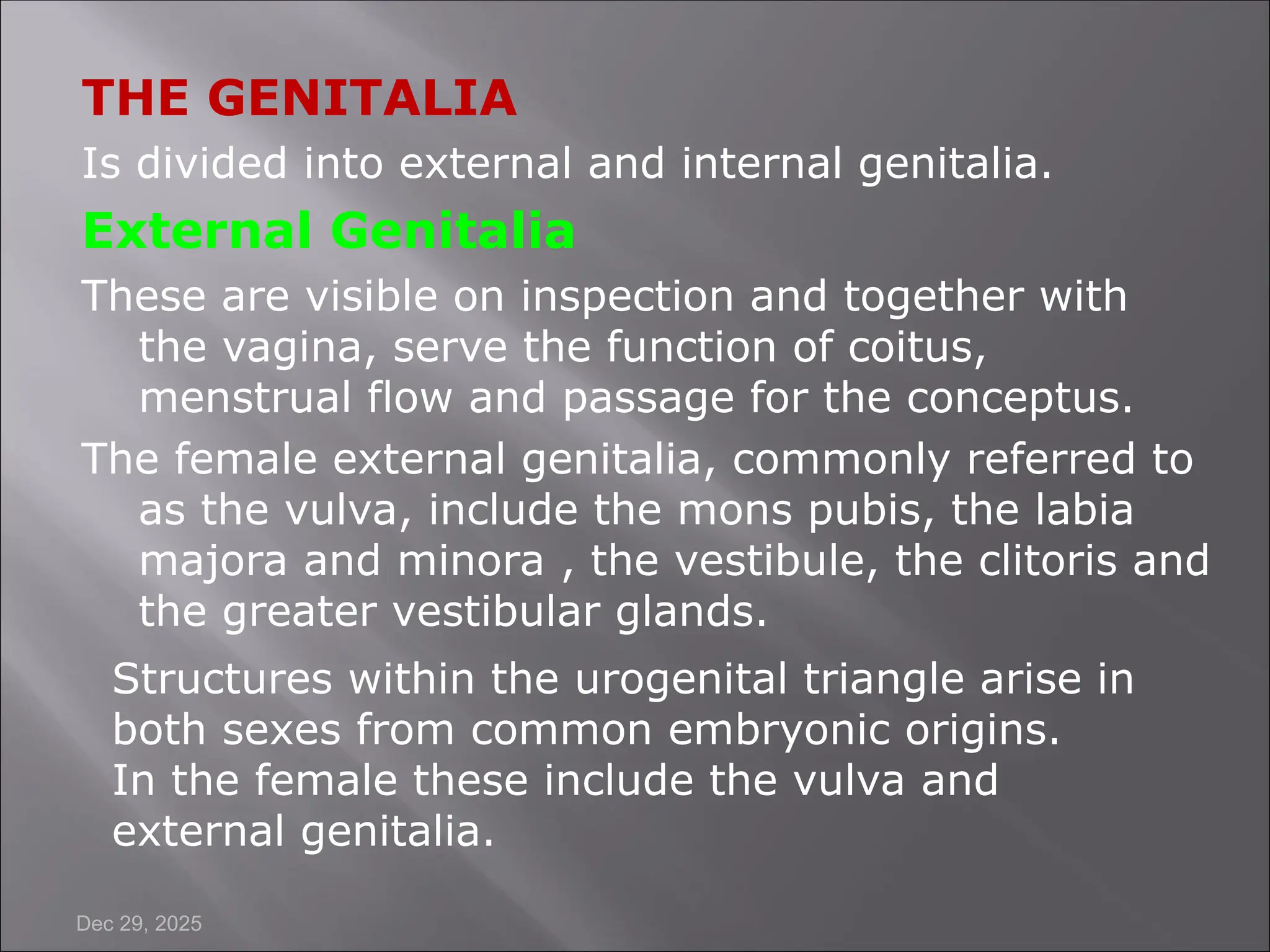 THE GENITALIA

Is divided into external and internal genitalia.

External Genitalia

These are visible on inspection and together with the vagina, serve the function of coitus, menstrual flow and passage for the conceptus.

The female external genitalia, commonly referred to as the vulva, include the mons pubis, the labia majora and minora , the vestibule, the clitoris and the greater vestibular glands.

Structures within the urogenital triangle arise in both sexes from common embryonic origins. In the female these include the vulva and external genitalia.

Dec 29, 2025